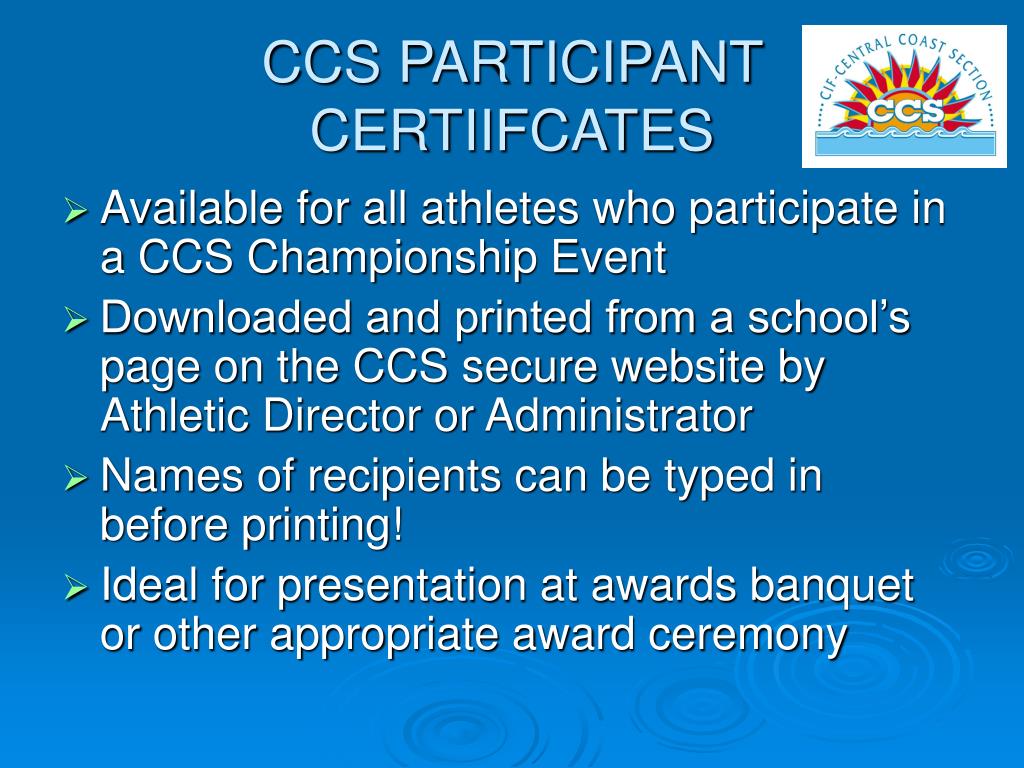 CCS PARTICIPANT CERTIIFCATES

CIF-CENTRAL COAST SECTION
CCS

➢ Available for all athletes who participate in a CCS Championship Event
➢ Downloaded and printed from a school's page on the CCS secure website by Athletic Director or Administrator
➢ Names of recipients can be typed in before printing!
➢ Ideal for presentation at awards banquet or other appropriate award ceremony